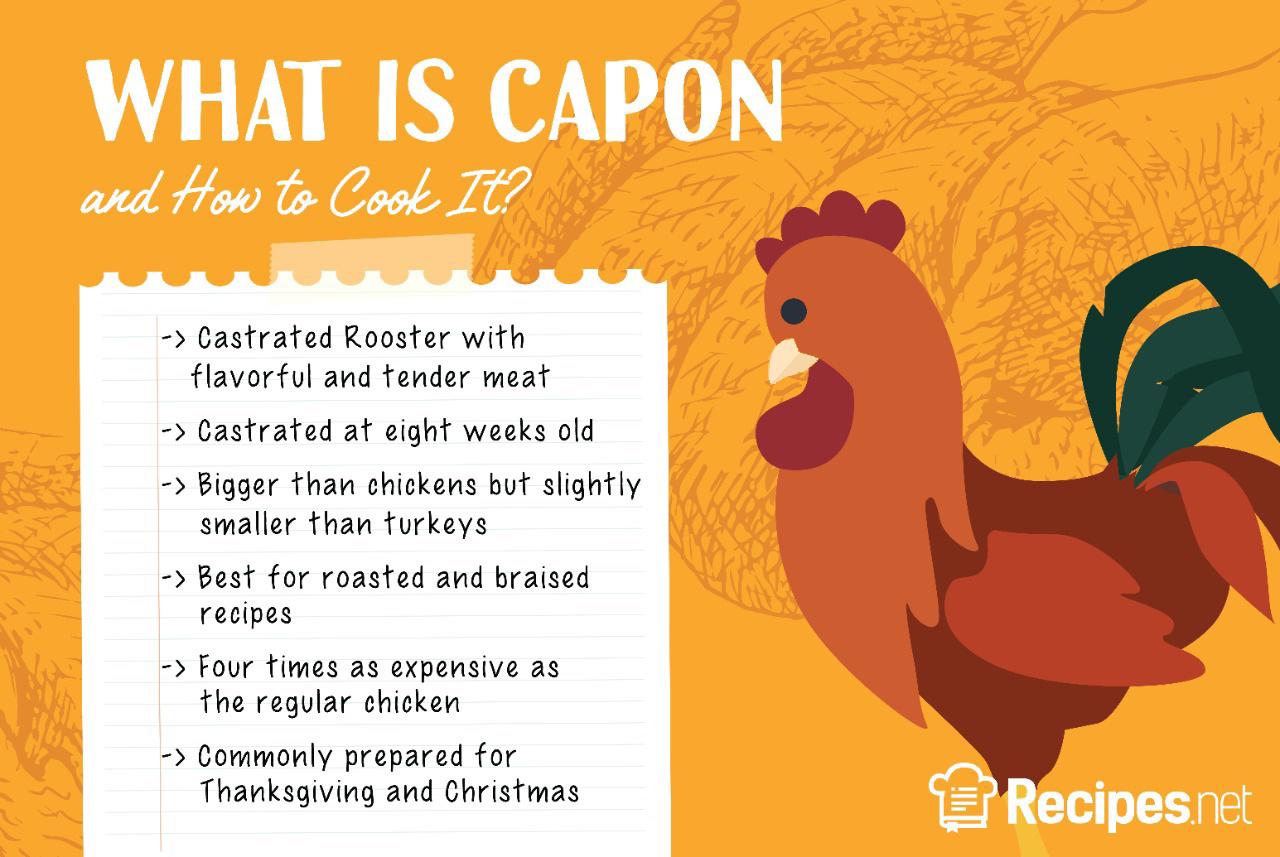 WHAT IS CAPON

and How to Cook It?

-> Castrated Rooster with flavorful and tender meat

-> Castrated at eight weeks old

-> Bigger than chickens but slightly smaller than turkeys

-> Best for roasted and braised recipes

-> Four times as expensive as the regular chicken

-> Commonly prepared for Thanksgiving and Christmas

Recipes.net